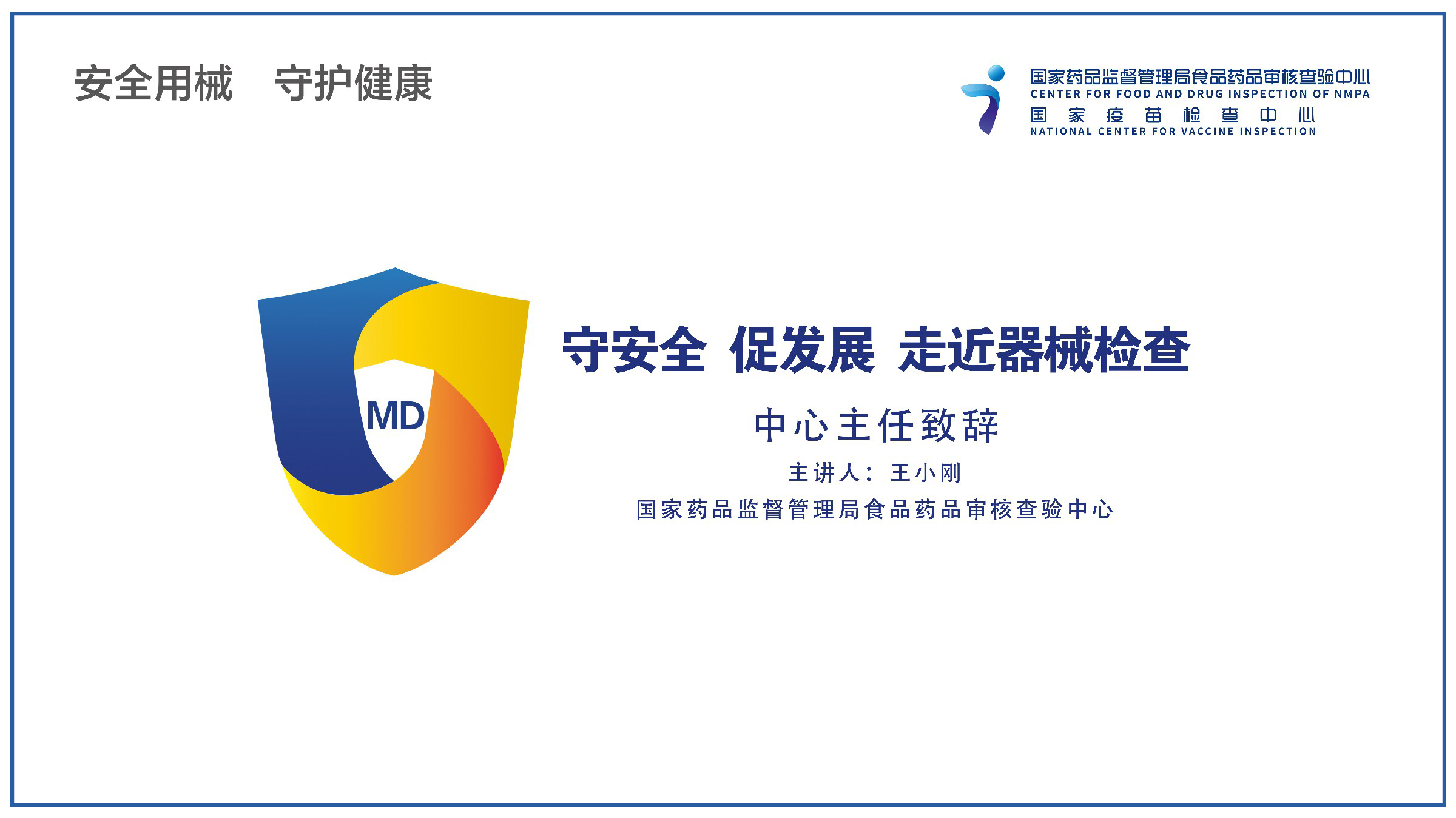 安全用械　守护健康

国家药品监督管理局食品药品审核查验中心
CENTER FOR FOOD AND DRUG INSPECTION OF NMPA
国家疫苗检查中心
NATIONAL CENTER FOR VACCINE INSPECTION

MD

守安全 促发展 走近器械检查

中心主任致辞

主讲人：王小刚

国家药品监督管理局食品药品审核查验中心